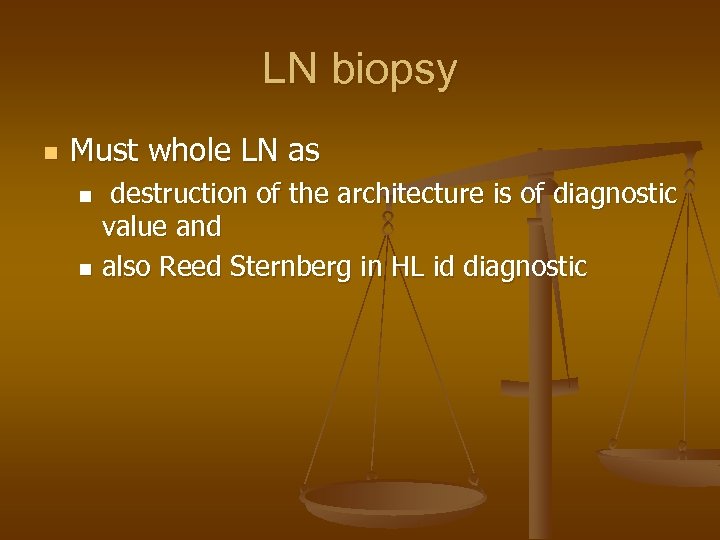 LN biopsy

- Must whole LN as
  - destruction of the architecture is of diagnostic value and
  - also Reed Sternberg in HL id diagnostic